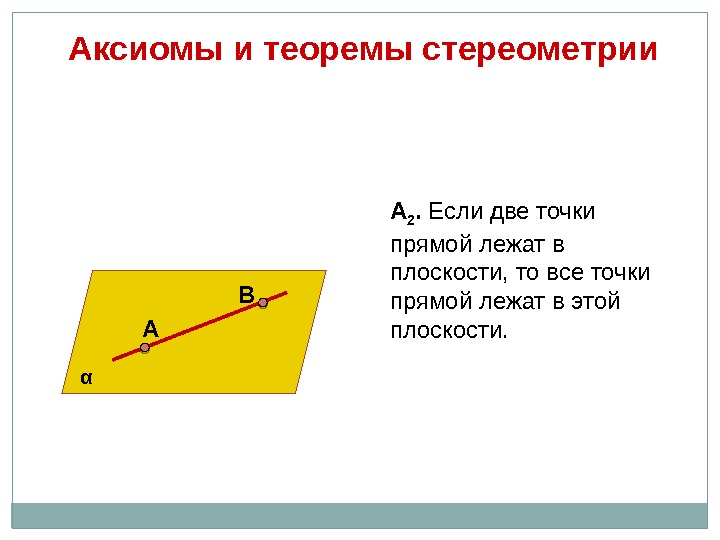 Аксиомы и теоремы стереометрии

$A_2$. Если две точки прямой лежат в плоскости, то все точки прямой лежат в этой плоскости.

B

A

α